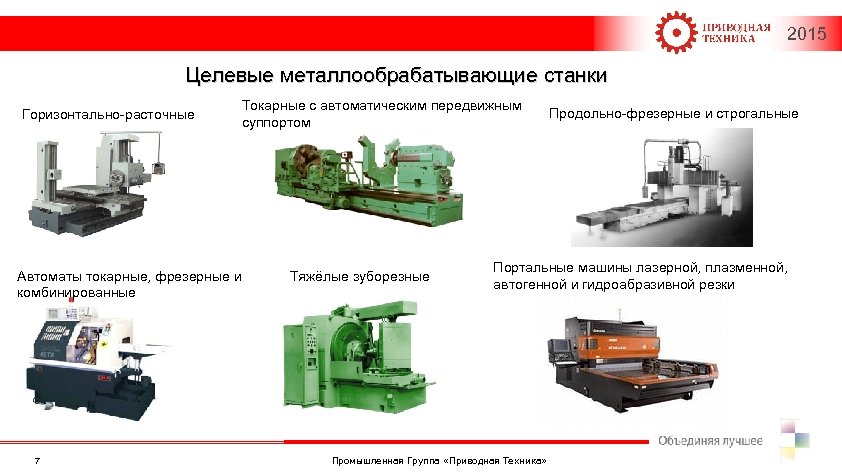 ПРИВОДНАЯ ТЕХНИКА 2015

Целевые металлообрабатывающие станки

Горизонтально-расточные

Токарные с автоматическим передвижным суппортом

Продольно-фрезерные и строгальные

Автоматы токарные, фрезерные и комбинированные

Тяжёлые зуборезные

Портальные машины лазерной, плазменной, автогенной и гидроабразивной резки

Объединяя лучшее

7

Промышленная Группа «Приводная Техника»